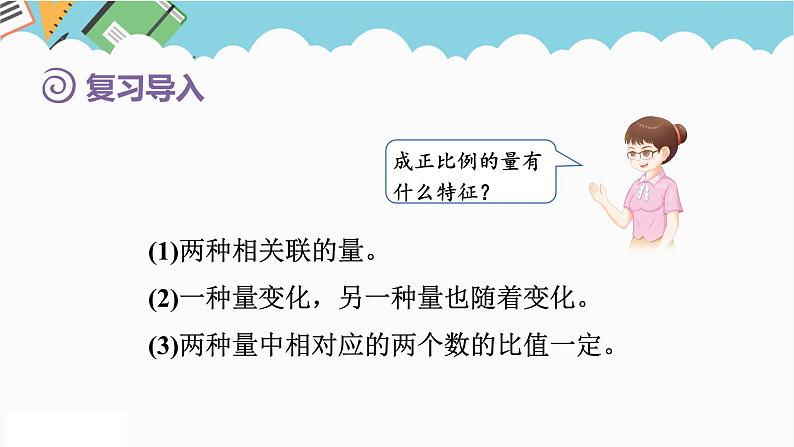 复习导入

成正比例的量有什么特征？

(1)两种相关联的量。

(2)一种量变化，另一种量也随着变化。

(3)两种量中相对应的两个数的比值一定。